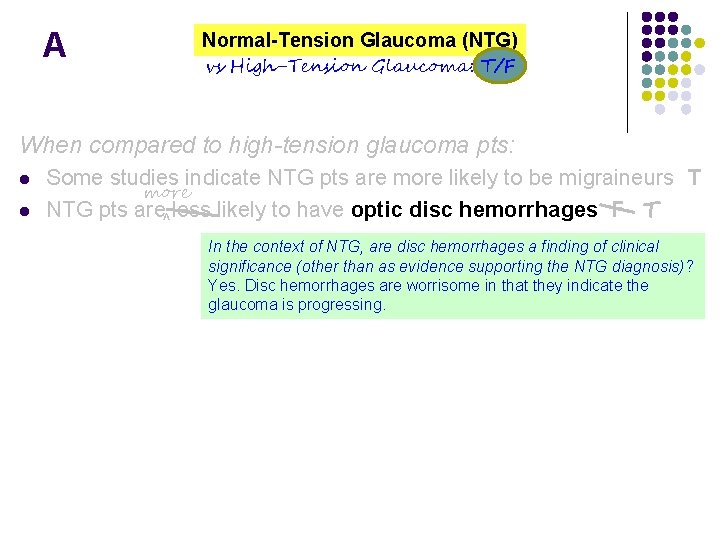 A

Normal-Tension Glaucoma (NTG)
vs High-Tension Glaucoma: T/F

When compared to high-tension glaucoma pts:

- Some studies indicate NTG pts are more likely to be migraineurs T
- NTG pts are more ~~less~~ likely to have optic disc hemorrhages ~~F~~ T

In the context of NTG, are disc hemorrhages a finding of clinical significance (other than as evidence supporting the NTG diagnosis)? Yes. Disc hemorrhages are worrisome in that they indicate the glaucoma is progressing.